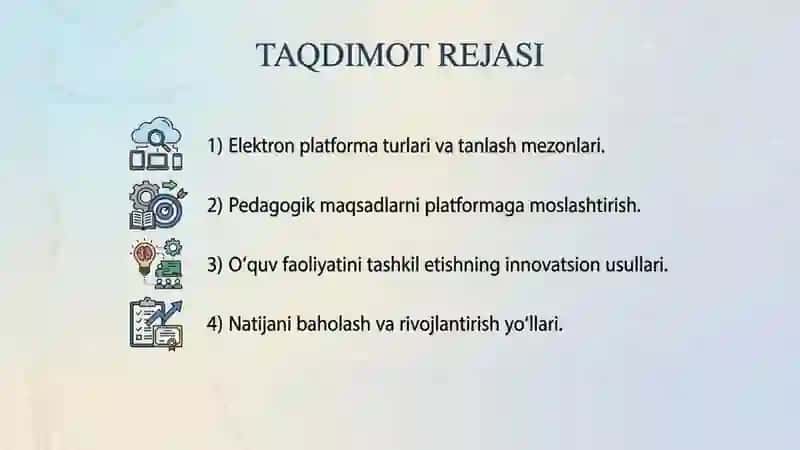 TAQDIMOT REJASI

1) Elektron platforma turlari va tanlash mezonlari.

2) Pedagogik maqsadlarni platformaga moslashtirish.

3) O‘quv faoliyatini tashkil etishning innovatsion usullari.

4) Natijani baholash va rivojlantirish yo‘llari.